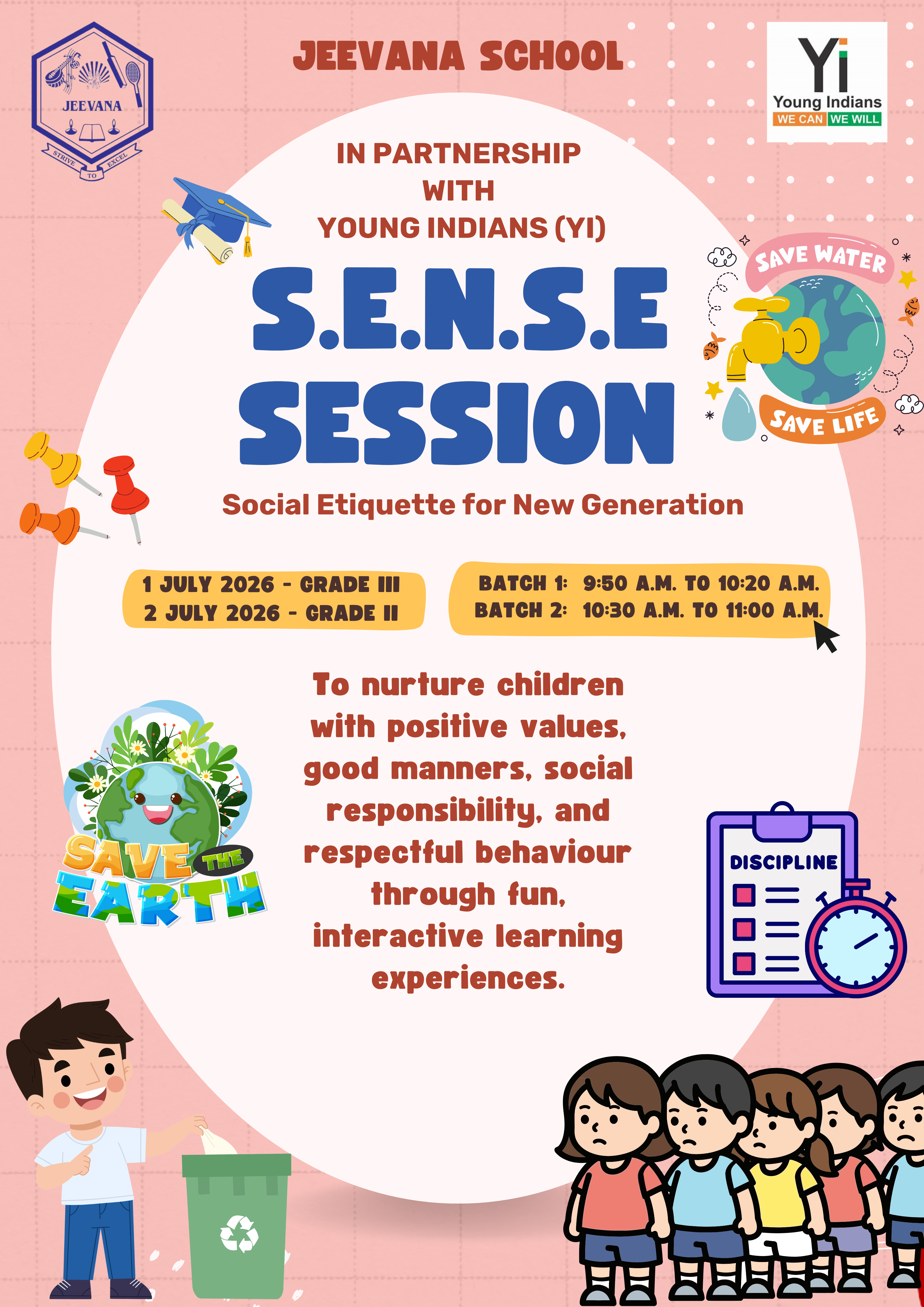 JEEVANA
STRIVE TO EXCEL

JEEVANA SCHOOL

Yi
Young Indians
WE CAN WE WILL

IN PARTNERSHIP WITH YOUNG INDIANS (YI)

S.E.N.S.E SESSION

SAVE WATER
SAVE LIFE

Social Etiquette for New Generation

1 JULY 2026 - GRADE III
2 JULY 2026 - GRADE II

BATCH 1: 9:50 A.M. TO 10:20 A.M.
BATCH 2: 10:30 A.M. TO 11:00 A.M.

To nurture children with positive values, good manners, social responsibility, and respectful behaviour through fun, interactive learning experiences.

SAVE THE EARTH

DISCIPLINE